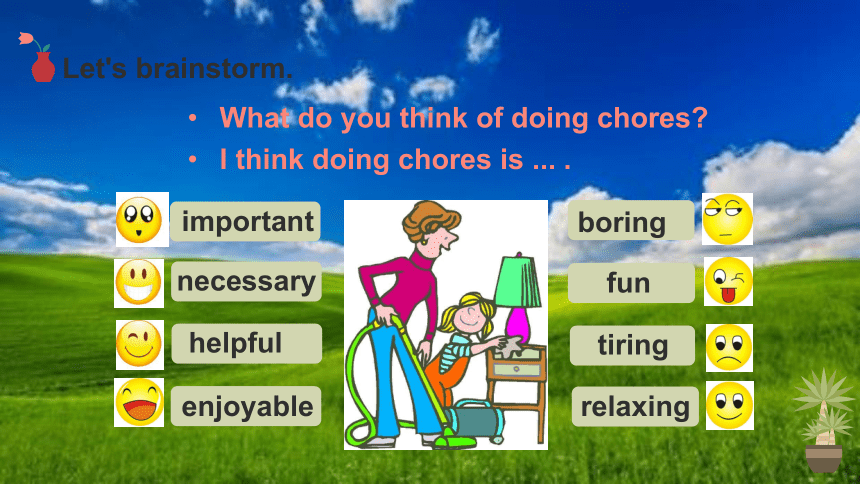 Let's brainstorm.

• What do you think of doing chores?
• I think doing chores is ... .

important
necessary
helpful
enjoyable

boring
fun
tiring
relaxing